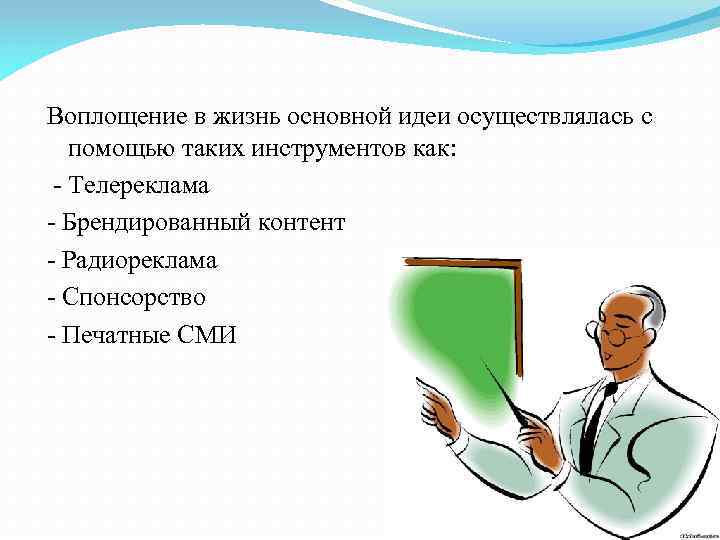 Воплощение в жизнь основной идеи осуществлялась с помощью таких инструментов как:

- Телереклама
- Брендированный контент
- Радиореклама
- Спонсорство
- Печатные СМИ